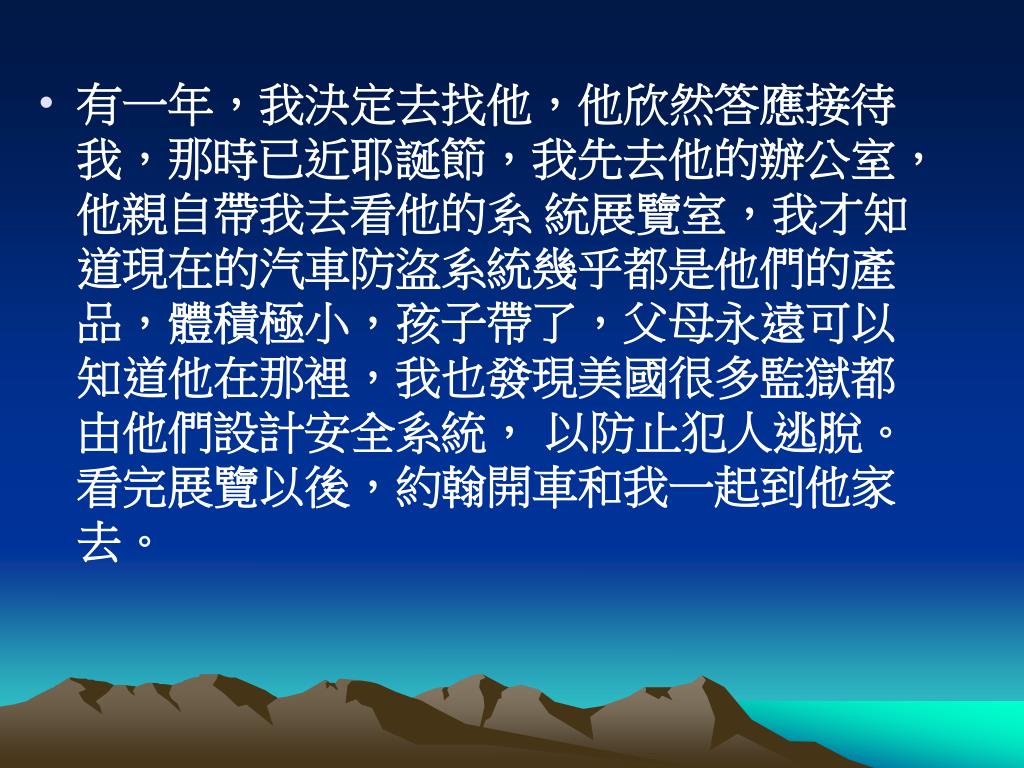 • 有一年，我決定去找他，他欣然答應接待我，那時已近耶誕節，我先去他的辦公室，他親自帶我去看他的系 統展覽室，我才知道現在的汽車防盜系統幾乎都是他們的產品，體積極小，孩子帶了，父母永遠可以知道他在那裡，我也發現美國很多監獄都由他們設計安全系統， 以防止犯人逃脫。看完展覽以後，約翰開車和我一起到他家去。